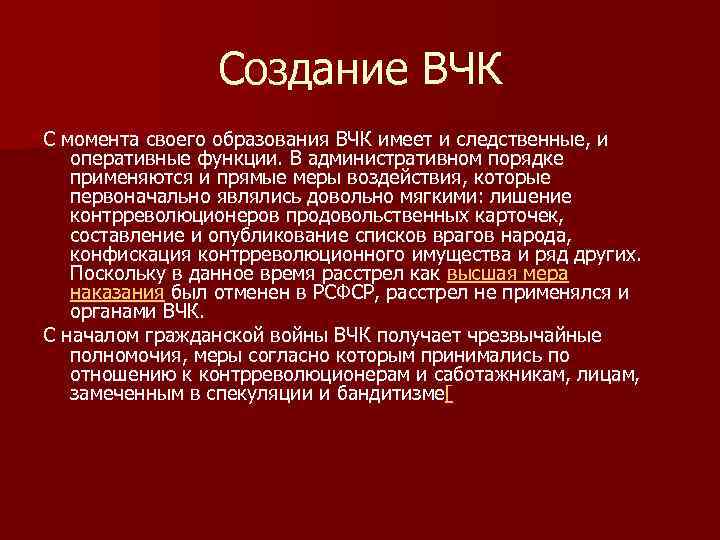 Создание ВЧК

С момента своего образования ВЧК имеет и следственные, и оперативные функции. В административном порядке применяются и прямые меры воздействия, которые первоначально являлись довольно мягкими: лишение контрреволюционеров продовольственных карточек, составление и опубликование списков врагов народа, конфискация контрреволюционного имущества и ряд других. Поскольку в данное время расстрел как высшая мера наказания был отменен в РСФСР, расстрел не применялся и органами ВЧК.

С началом гражданской войны ВЧК получает чрезвычайные полномочия, меры согласно которым принимались по отношению к контрреволюционерам и саботажникам, лицам, замеченным в спекуляции и бандитизме[